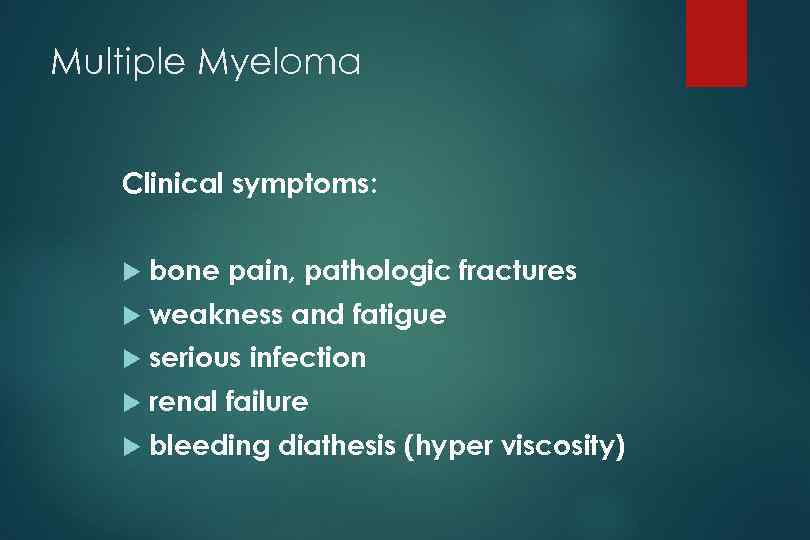 Multiple Myeloma

Clinical symptoms:

▶ bone pain, pathologic fractures
▶ weakness and fatigue
▶ serious infection
▶ renal failure
▶ bleeding diathesis (hyper viscosity)